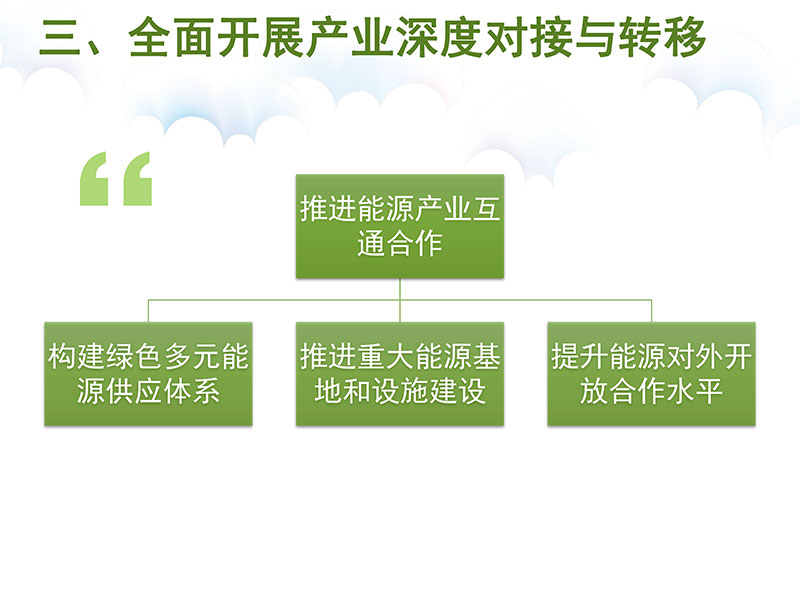 三、全面开展产业深度对接与转移

“

推进能源产业互通合作

构建绿色多元能源供应体系

推进重大能源基地和设施建设

提升能源对外开放合作水平